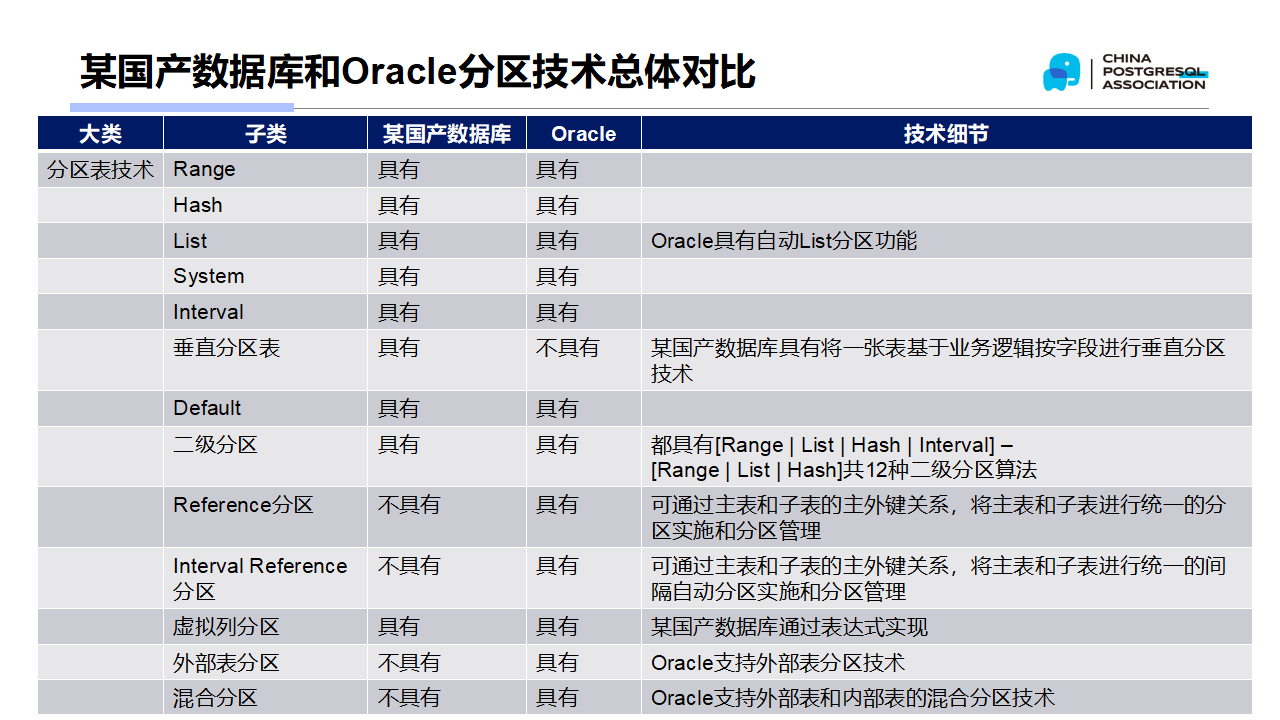 某国产数据库和Oracle分区技术总体对比

CHINA POSTGRESQL ASSOCIATION

| 大类 | 子类 | 某国产数据库 | Oracle | 技术细节 |
|---|---|---|---|---|
| 分区表技术 | Range | 具有 | 具有 | |
| | Hash | 具有 | 具有 | |
| | List | 具有 | 具有 | Oracle具有自动List分区功能 |
| | System | 具有 | 具有 | |
| | Interval | 具有 | 具有 | |
| | 垂直分区表 | 具有 | 不具有 | 某国产数据库具有将一张表基于业务逻辑按字段进行垂直分区技术 |
| | Default | 具有 | 具有 | |
| | 二级分区 | 具有 | 具有 | 都具有[Range \| List \| Hash \| Interval] – [Range \| List \| Hash]共12种二级分区算法 |
| | Reference分区 | 不具有 | 具有 | 可通过主表和子表的主外键关系，将主表和子表进行统一的分区实施和分区管理 |
| | Interval Reference 分区 | 不具有 | 具有 | 可通过主表和子表的主外键关系，将主表和子表进行统一的间隔自动分区实施和分区管理 |
| | 虚拟列分区 | 具有 | 具有 | 某国产数据库通过表达式实现 |
| | 外部表分区 | 不具有 | 具有 | Oracle支持外部表分区技术 |
| | 混合分区 | 不具有 | 具有 | Oracle支持外部表和内部表的混合分区技术 |